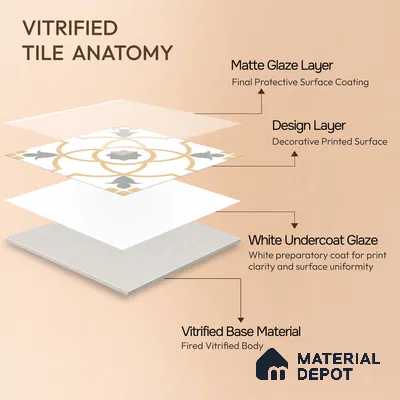 VITRIFIED TILE ANATOMY

Matte Glaze Layer
Final Protective Surface Coating

Design Layer
Decorative Printed Surface

White Undercoat Glaze
White preparatory coat for print clarity and surface uniformity

Vitrified Base Material
Fired Vitrified Body

MATERIAL DEPOT